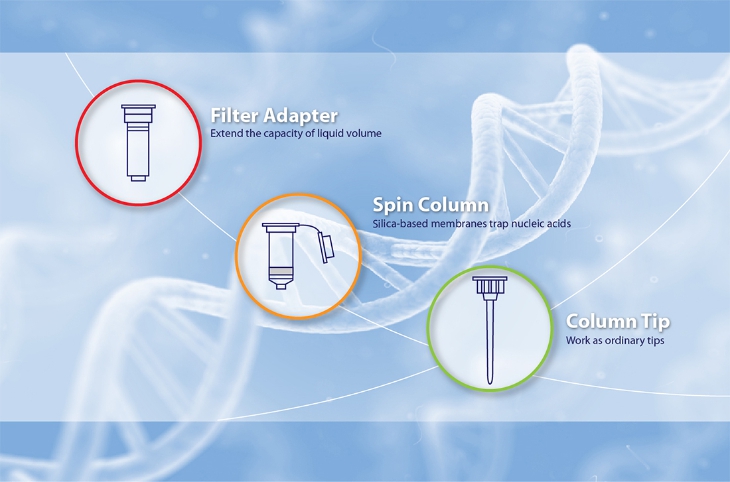 Filter Adapter
Extend the capacity of liquid volume

Spin Column
Silica-based membranes trap nucleic acids

Column Tip
Work as ordinary tips